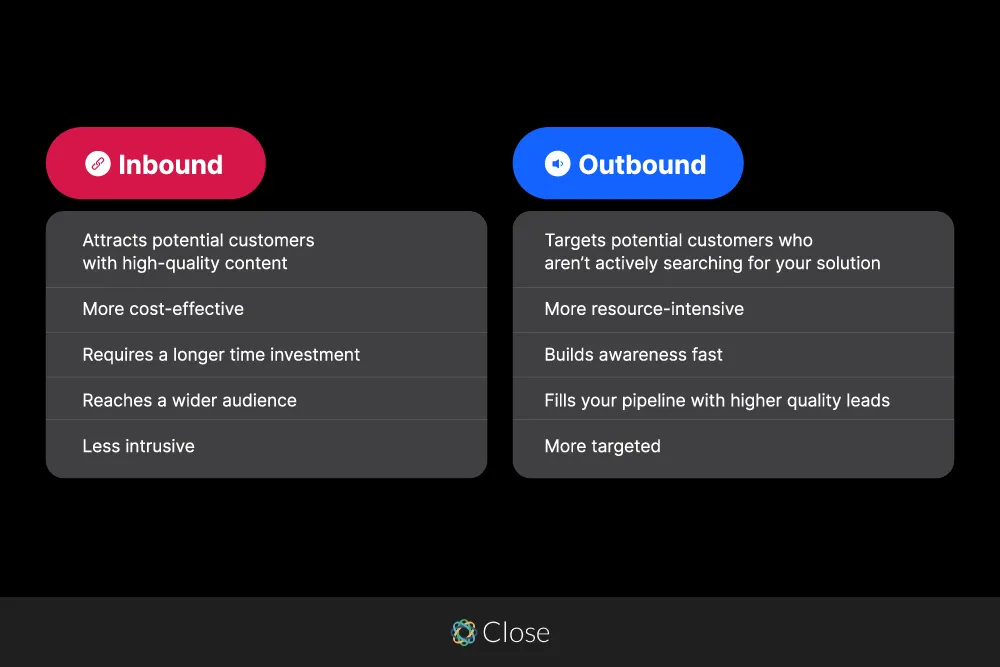 Inbound

Attracts potential customers with high-quality content

More cost-effective

Requires a longer time investment

Reaches a wider audience

Less intrusive

Outbound

Targets potential customers who aren't actively searching for your solution

More resource-intensive

Builds awareness fast

Fills your pipeline with higher quality leads

More targeted

Close